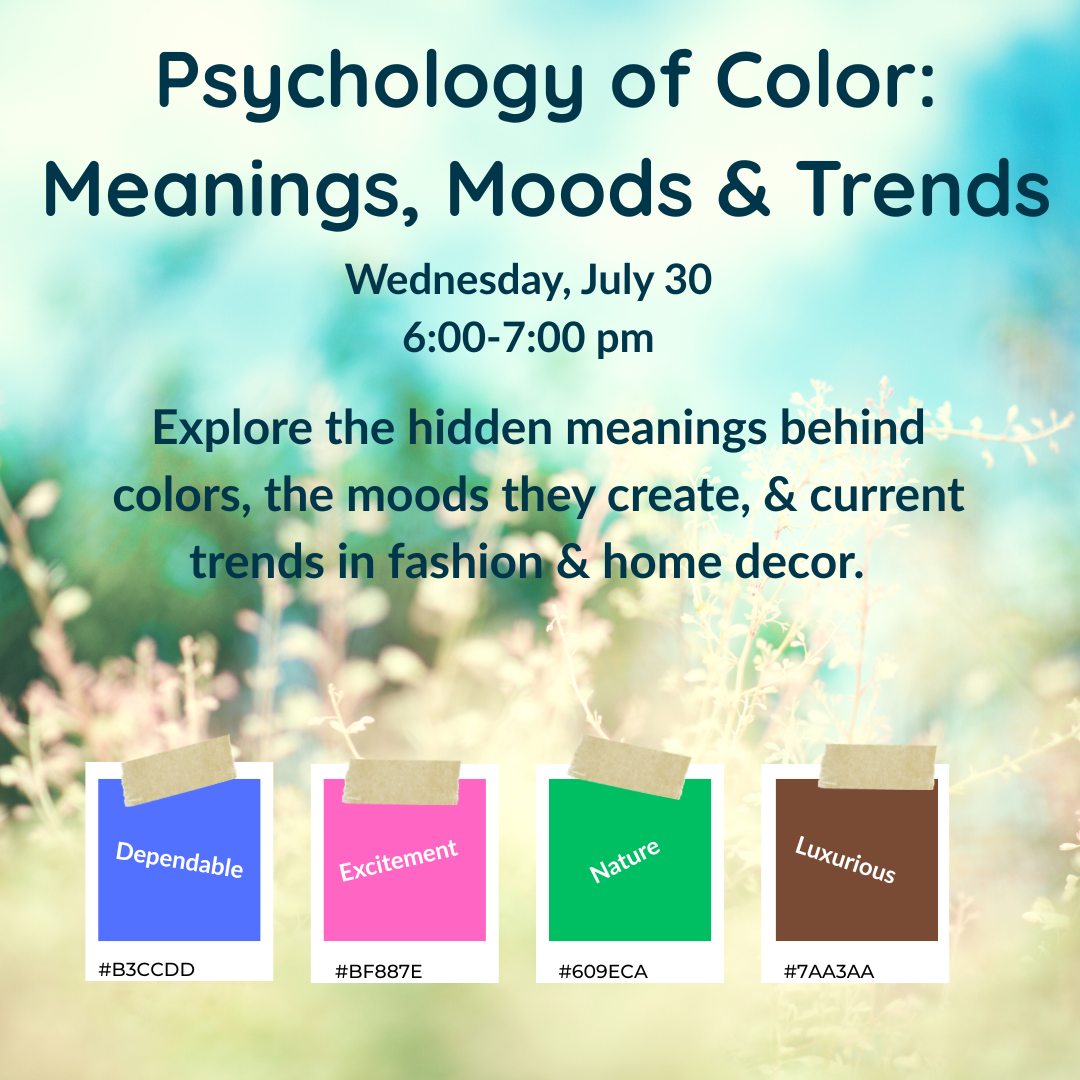 Psychology of Color: Meanings, Moods & Trends

Wednesday, July 30
6:00-7:00 pm

Explore the hidden meanings behind colors, the moods they create, & current trends in fashion & home decor.

Dependable
#B3CCDD

Excitement
#BF887E

Nature
#609ECA

Luxurious
#7AA3AA